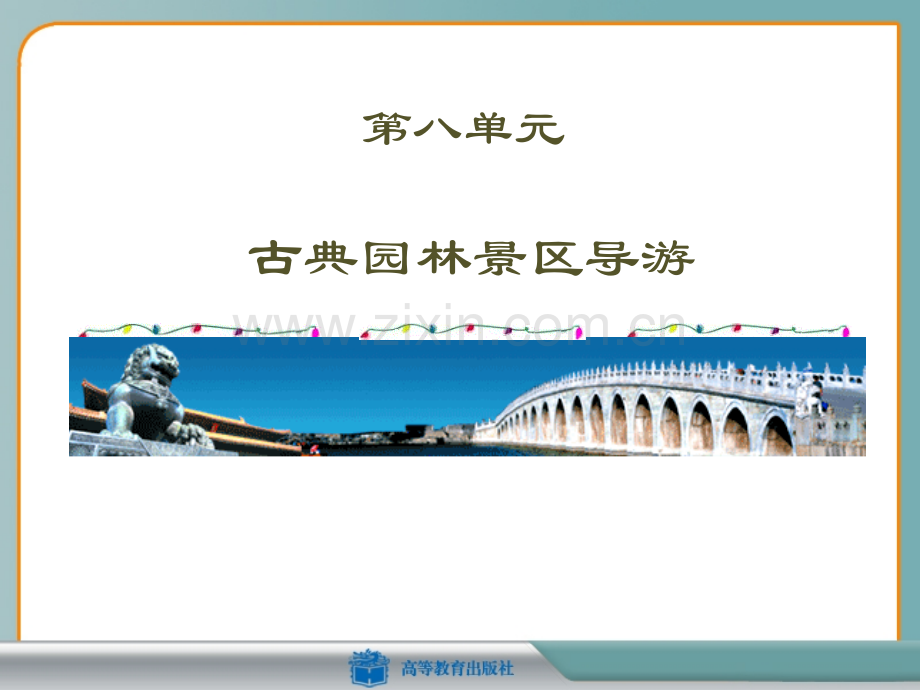 第八单元

古典园林景区导游

www.zixin.com.cn

高等教育出版社